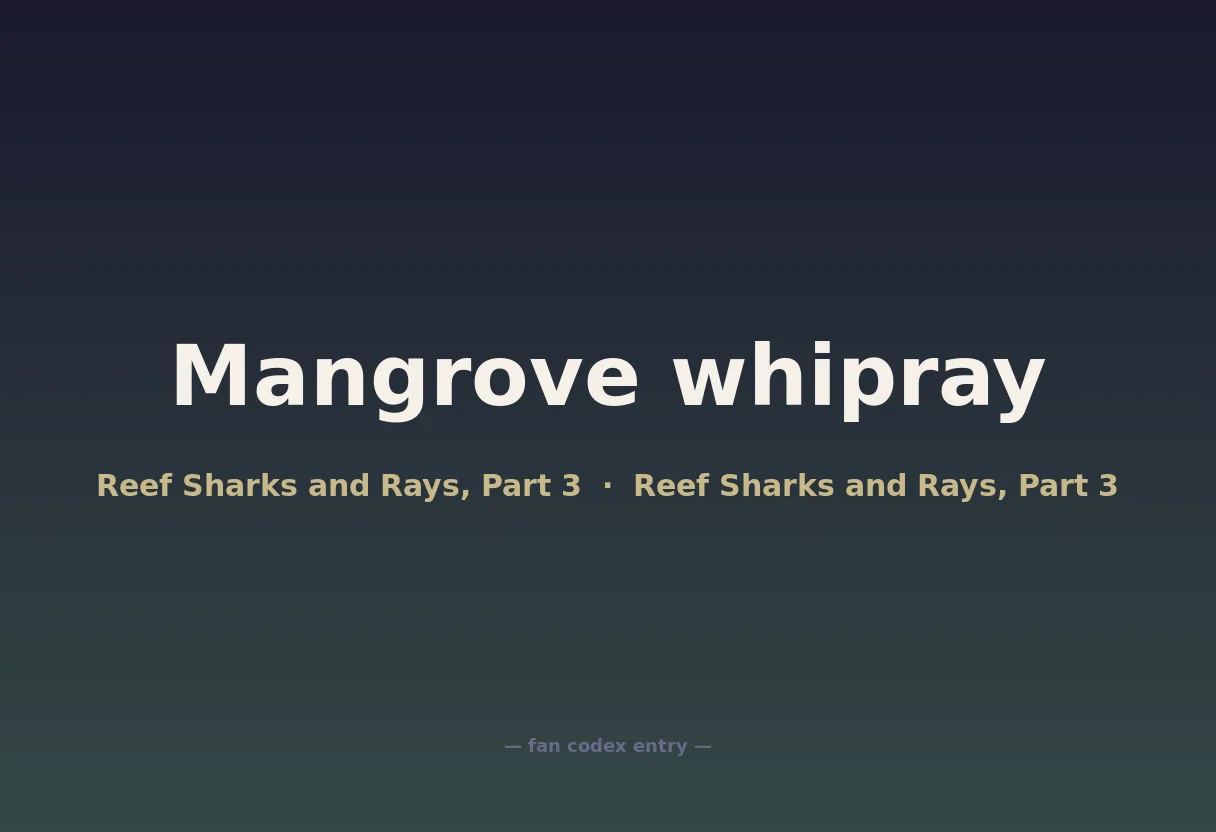 Mangrove whipray

Reef Sharks and Rays, Part 3 · Reef Sharks and Rays, Part 3

— fan codex entry —